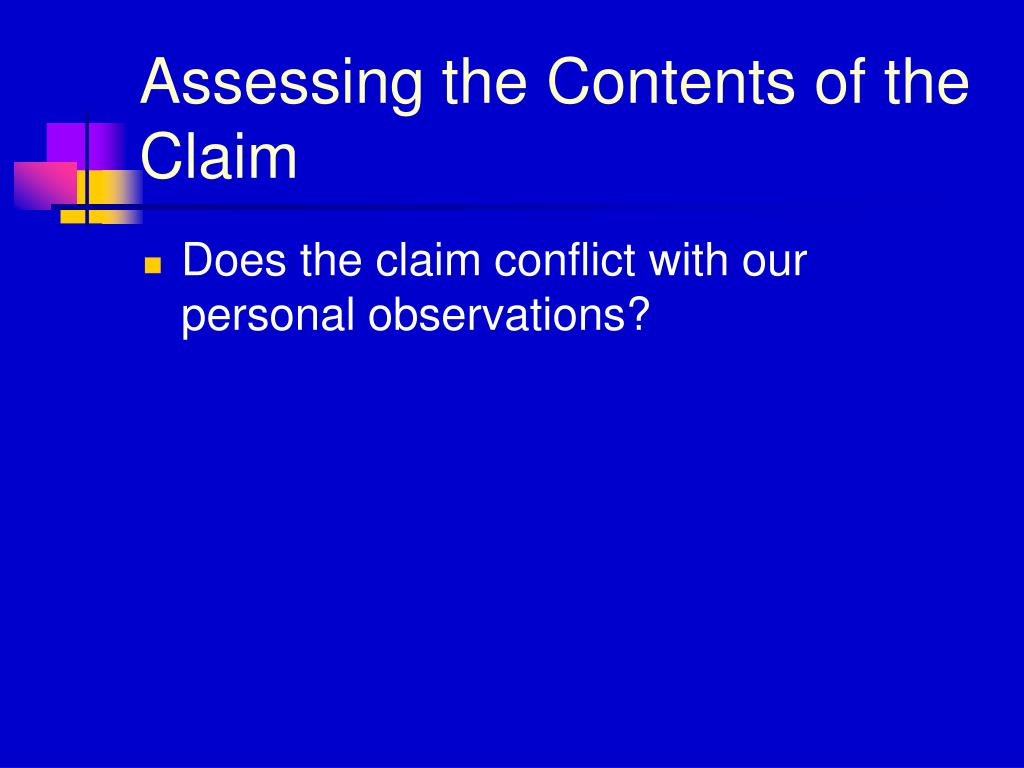 Assessing the Contents of the Claim

Does the claim conflict with our personal observations?